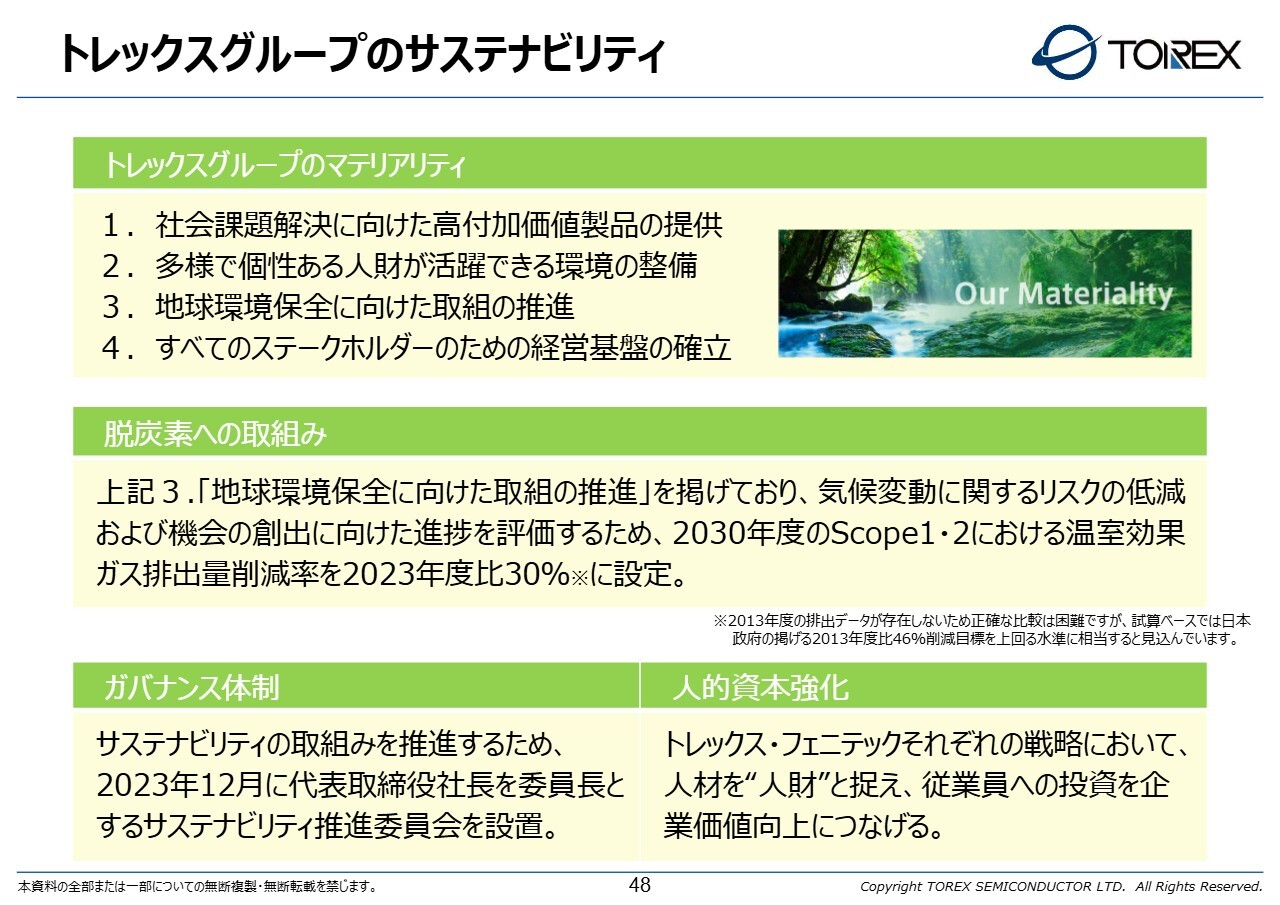 トレックスグループのサステナビリティ

TOREX

トレックスグループのマテリアリティ

１．社会課題解決に向けた高付加価値製品の提供
２．多様で個性ある人財が活躍できる環境の整備
３．地球環境保全に向けた取組の推進
４．すべてのステークホルダーのための経営基盤の確立

Our Materiality

脱炭素への取組み

上記３.「地球環境保全に向けた取組の推進」を掲げており、気候変動に関するリスクの低減および機会の創出に向けた進捗を評価するため、2030年度のScope1・2における温室効果ガス排出量削減率を2023年度比30%※に設定。

※2013年度の排出データが存在しないため正確な比較は困難ですが、試算ベースでは日本政府の掲げる2013年度比46%削減目標を上回る水準に相当すると見込んでいます。

ガバナンス体制

サステナビリティの取組みを推進するため、2023年12月に代表取締役社長を委員長とするサステナビリティ推進委員会を設置。

人的資本強化

トレックス・フェニテックそれぞれの戦略において、人材を“人財”と捉え、従業員への投資を企業価値向上につなげる。

本資料の全部または一部についての無断複製・無断転載を禁じます。

48

Copyright TOREX SEMICONDUCTOR LTD. All Rights Reserved.